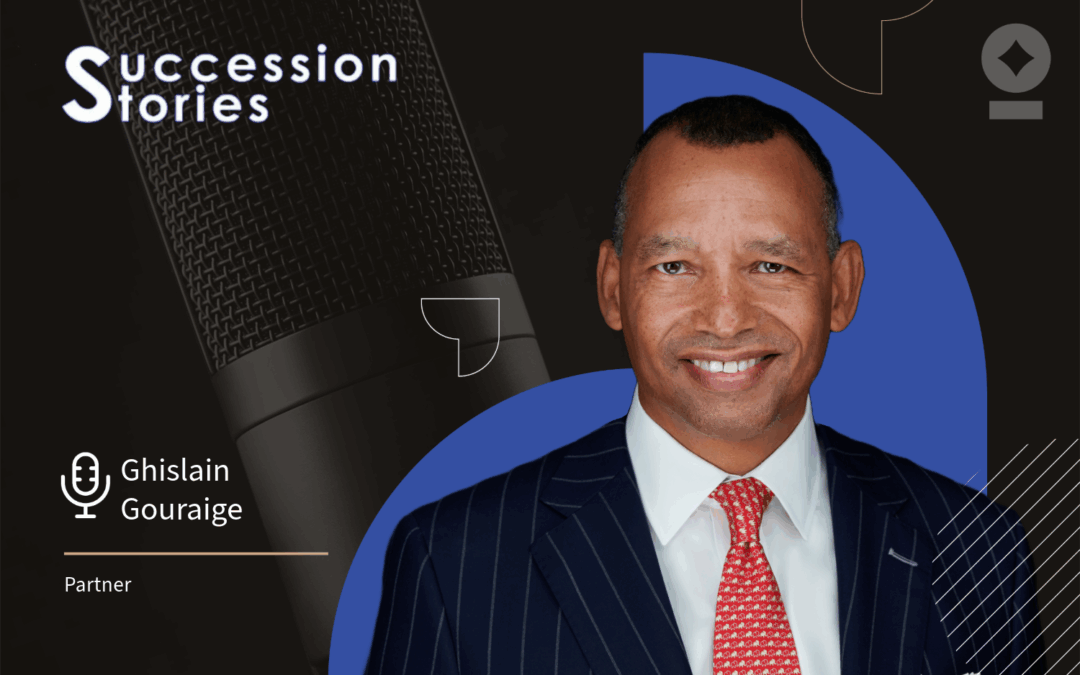 Succession Stories

Ghislain Gouraige

Partner